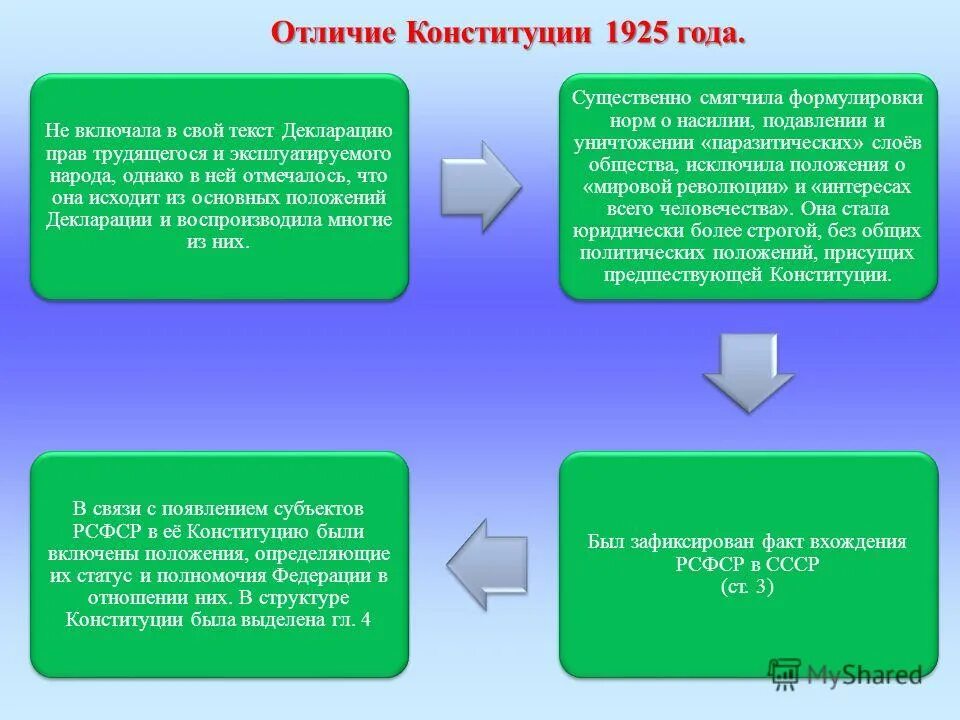 Отличие Конституции 1925 года.

Не включала в свой текст Декларацию прав трудящегося и эксплуатируемого народа, однако в ней отмечалось, что она исходит из основных положений Декларации и воспроизводила многие из них.

Существенно смягчила формулировки норм о насилии, подавлении и уничтожении «паразитических» слоёв общества, исключила положения о «мировой революции» и «интересах всего человечества». Она стала юридически более строгой, без общих политических положений, присущих предшествующей Конституции.

Был зафиксирован факт вхождения РСФСР в СССР (ст. 3)

В связи с появлением субъектов РСФСР в её Конституцию были включены положения, определяющие их статус и полномочия Федерации в отношении них. В структуре Конституции была выделена гл. 4

MyShared